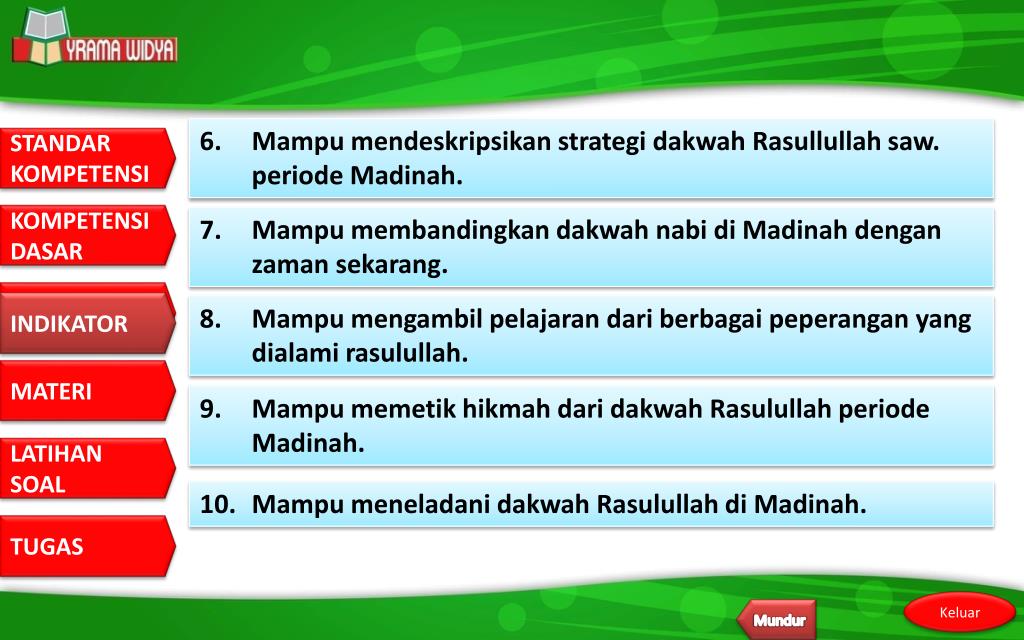 YRAMA WIDYA

STANDAR KOMPETENSI

KOMPETENSI DASAR

INDIKATOR

MATERI

LATIHAN SOAL

TUGAS

6. Mampu mendeskripsikan strategi dakwah Rasullullah saw. periode Madinah.

7. Mampu membandingkan dakwah nabi di Madinah dengan zaman sekarang.

8. Mampu mengambil pelajaran dari berbagai peperangan yang dialami rasulullah.

9. Mampu memetik hikmah dari dakwah Rasulullah periode Madinah.

10. Mampu meneladani dakwah Rasulullah di Madinah.

Mundur

Keluar